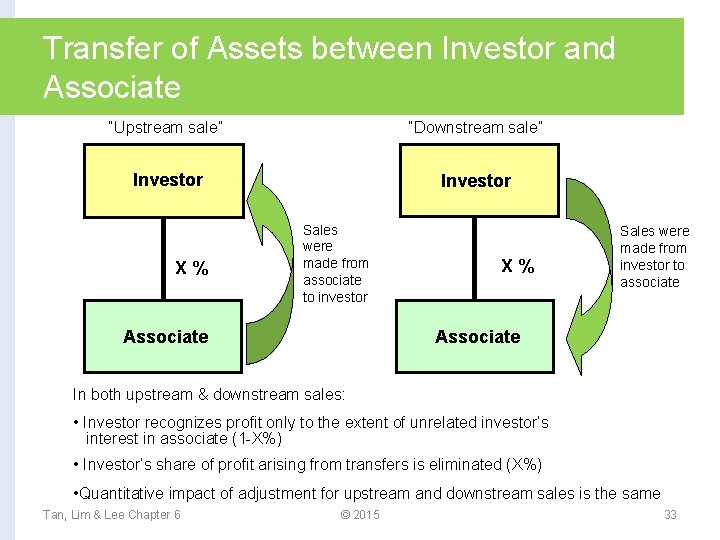 Transfer of Assets between Investor and Associate

"Upstream sale"

Investor

X %

Associate

Sales were made from associate to investor

"Downstream sale"

Investor

X %

Associate

Sales were made from investor to associate

In both upstream & downstream sales:

• Investor recognizes profit only to the extent of unrelated investor's interest in associate (1-X%)

• Investor's share of profit arising from transfers is eliminated (X%)

•Quantitative impact of adjustment for upstream and downstream sales is the same

Tan, Lim & Lee Chapter 6

© 2015

33